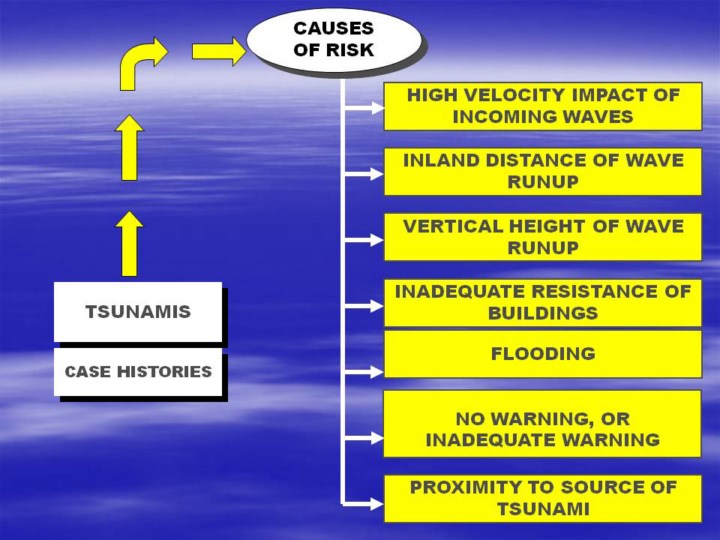 CAUSES OF RISK

HIGH VELOCITY IMPACT OF INCOMING WAVES

INLAND DISTANCE OF WAVE RUNUP

VERTICAL HEIGHT OF WAVE RUNUP

INADEQUATE RESISTANCE OF BUILDINGS

FLOODING

NO WARNING, OR INADEQUATE WARNING

PROXIMITY TO SOURCE OF TSUNAMI

TSUNAMIS

CASE HISTORIES